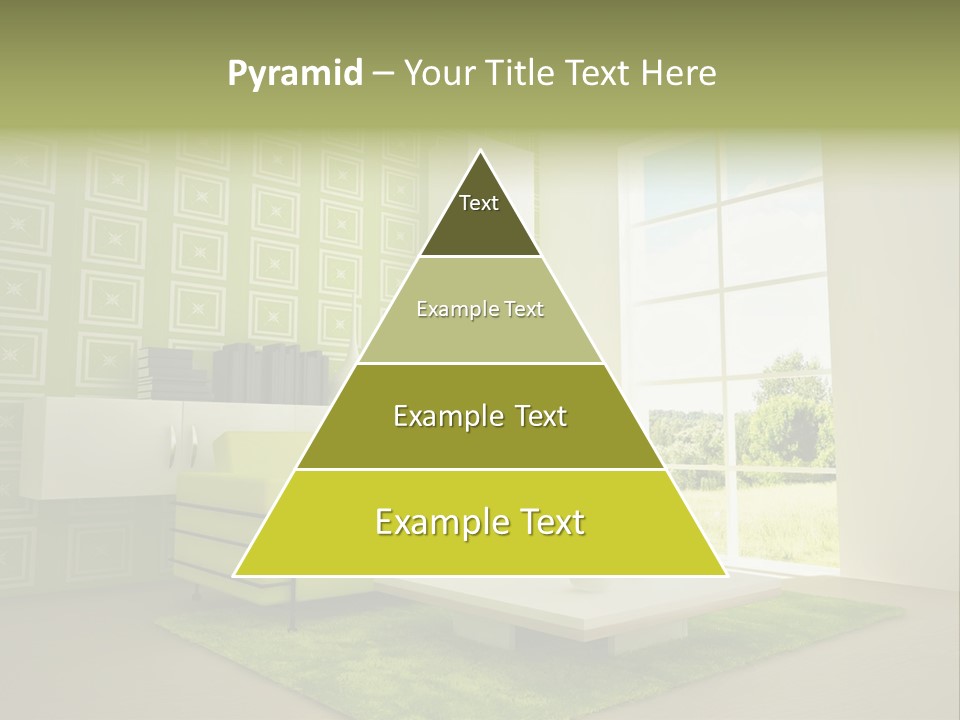 Pyramid – Your Title Text Here

Text

Example Text

Example Text

Example Text